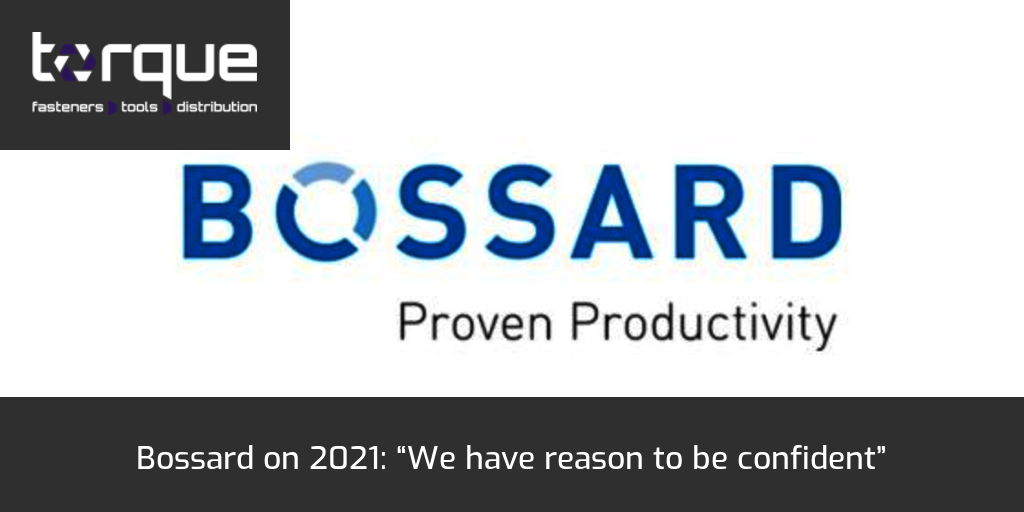 torque
fasteners tools distribution

BOSSARD
Proven Productivity

Bossard on 2021: “We have reason to be confident”